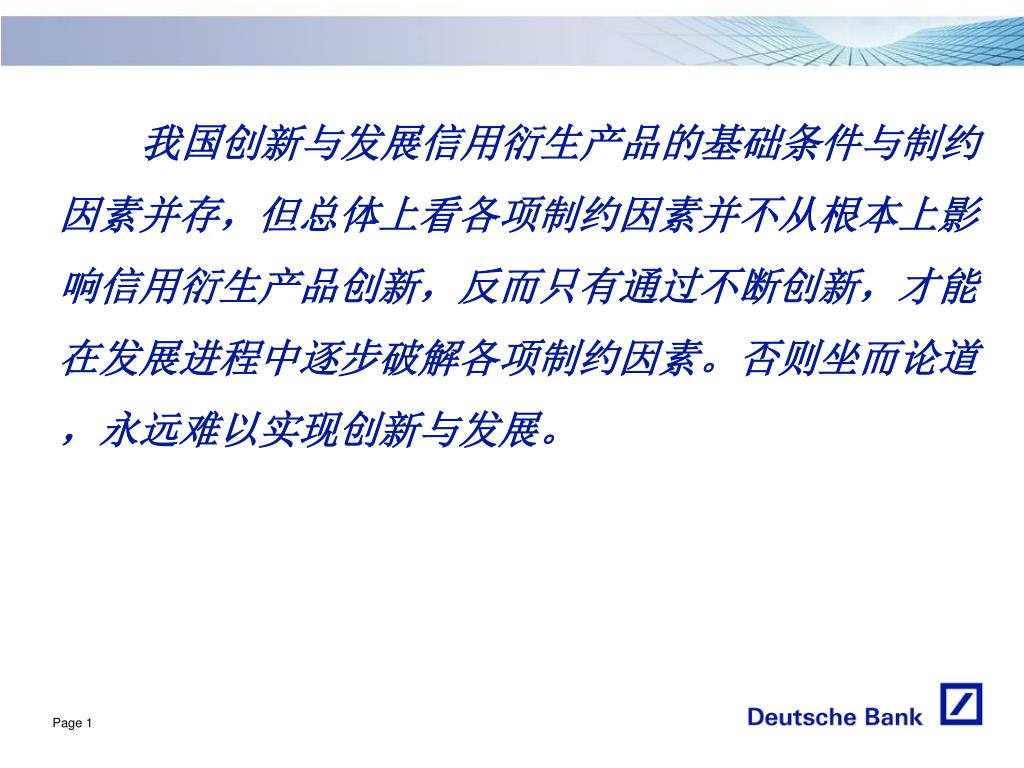 我国创新与发展信用衍生产品的基础条件与制约因素并存，但总体上看各项制约因素并不从根本上影响信用衍生产品创新，反而只有通过不断创新，才能在发展进程中逐步破解各项制约因素。否则坐而论道，永远难以实现创新与发展。

Page 1

Deutsche Bank